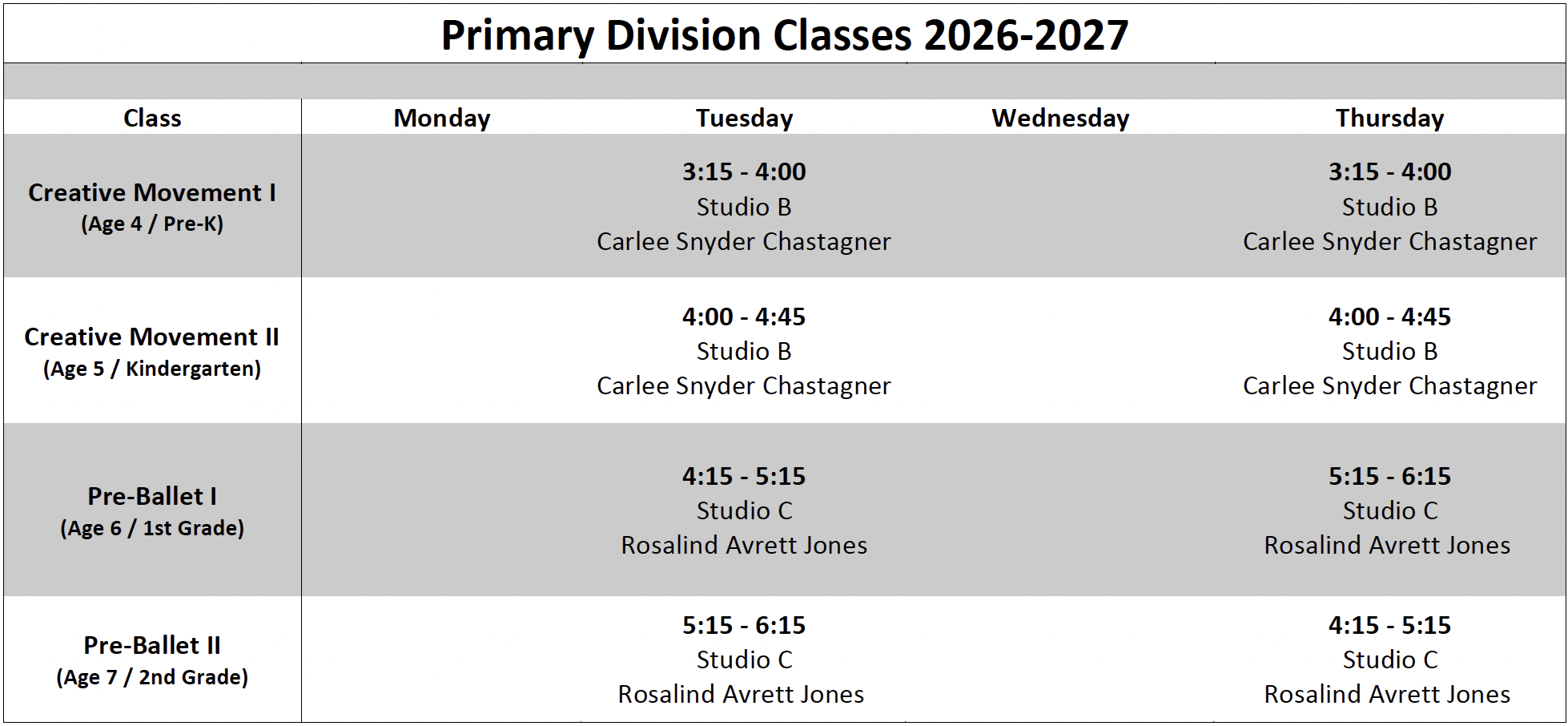 Primary Division Classes 2026-2027

| Class | Monday | Tuesday | Wednesday | Thursday |
|---|---|---|---|---|
| Creative Movement I (Age 4 / Pre-K) | | 3:15 - 4:00 Studio B Carlee Snyder Chastagner | | 3:15 - 4:00 Studio B Carlee Snyder Chastagner |
| Creative Movement II (Age 5 / Kindergarten) | | 4:00 - 4:45 Studio B Carlee Snyder Chastagner | | 4:00 - 4:45 Studio B Carlee Snyder Chastagner |
| Pre-Ballet I (Age 6 / 1st Grade) | | 4:15 - 5:15 Studio C Rosalind Avrett Jones | | 5:15 - 6:15 Studio C Rosalind Avrett Jones |
| Pre-Ballet II (Age 7 / 2nd Grade) | | 5:15 - 6:15 Studio C Rosalind Avrett Jones | | 4:15 - 5:15 Studio C Rosalind Avrett Jones |